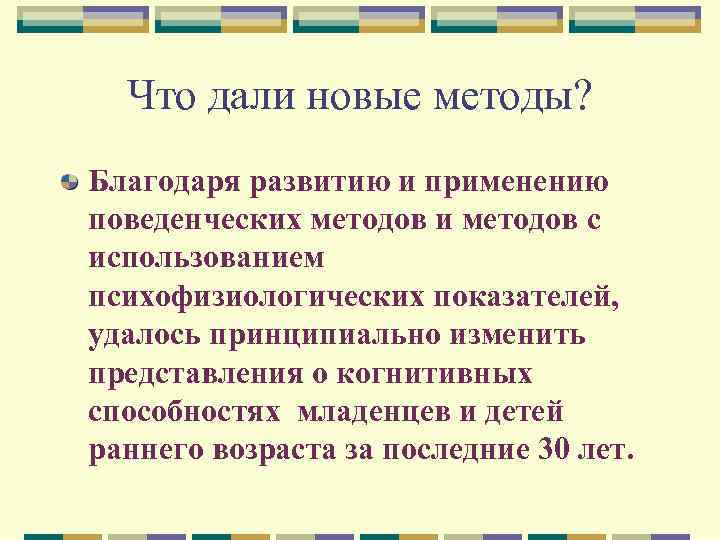 Что дали новые методы?

Благодаря развитию и применению поведенческих методов и методов с использованием психофизиологических показателей, удалось принципиально изменить представления о когнитивных способностях  младенцев и детей раннего возраста за последние 30 лет.